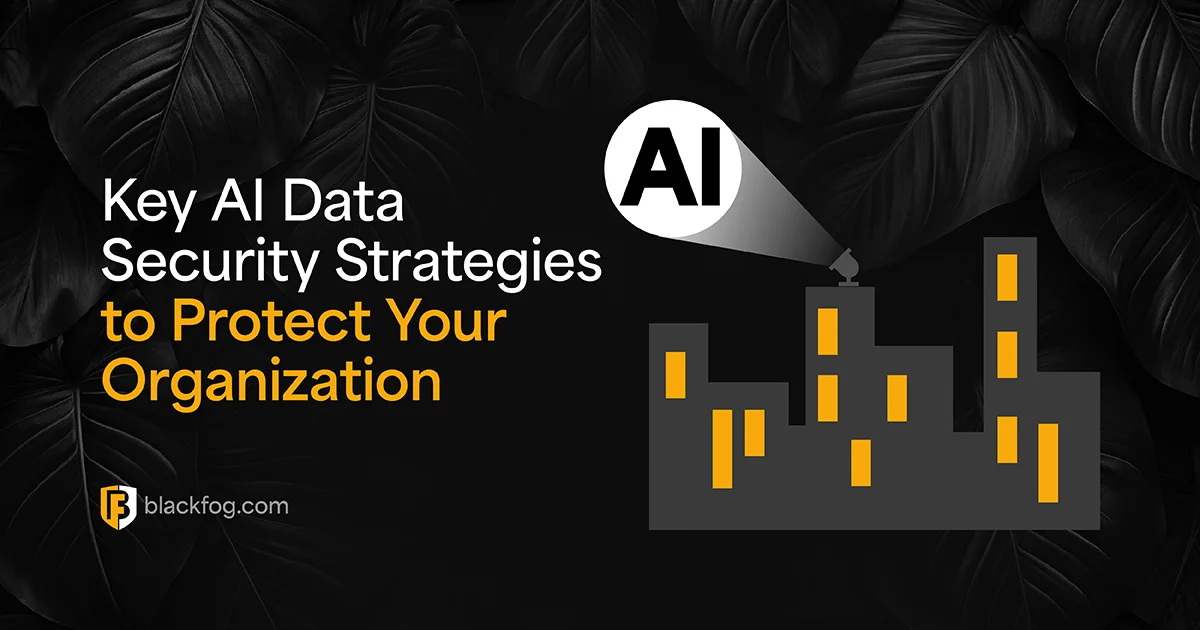 Key AI Data Security Strategies to Protect Your Organization

AI

blackfog.com